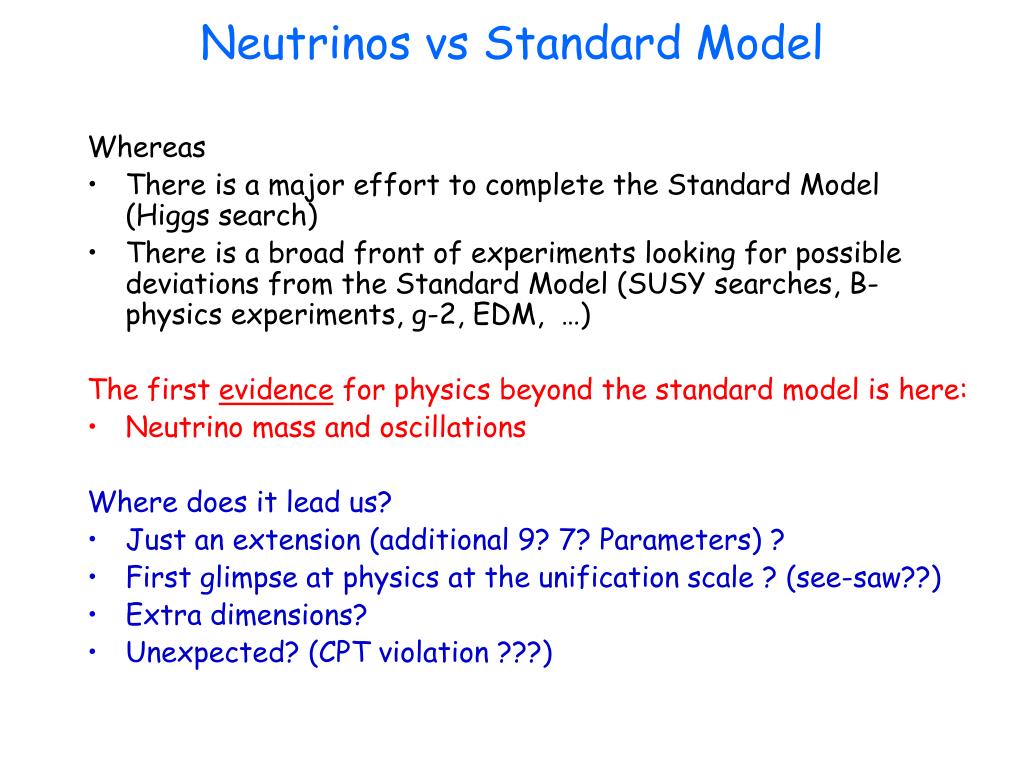 Neutrinos vs Standard Model

Whereas
• There is a major effort to complete the Standard Model (Higgs search)
• There is a broad front of experiments looking for possible deviations from the Standard Model (SUSY searches, B-physics experiments, g-2, EDM, …)

The first evidence for physics beyond the standard model is here:
• Neutrino mass and oscillations

Where does it lead us?
• Just an extension (additional 9? 7? Parameters) ?
• First glimpse at physics at the unification scale ? (see-saw??)
• Extra dimensions?
• Unexpected? (CPT violation ???)